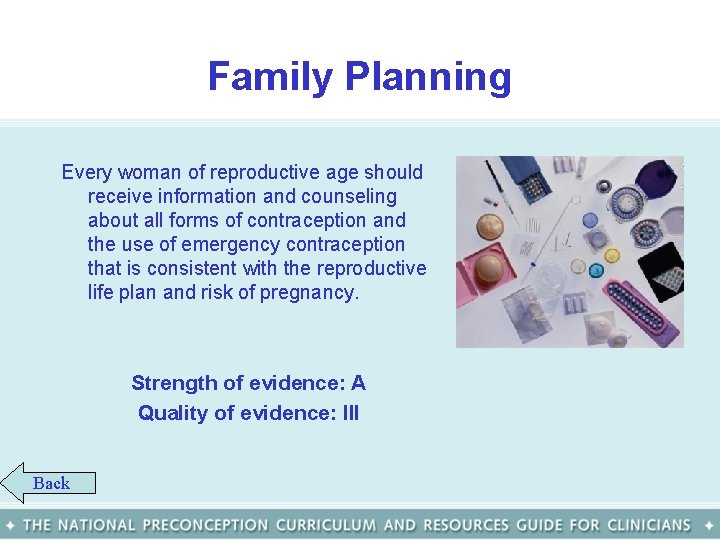 Family Planning

Every woman of reproductive age should receive information and counseling about all forms of contraception and the use of emergency contraception that is consistent with the reproductive life plan and risk of pregnancy.

Strength of evidence: A
Quality of evidence: III

Back

✦ THE NATIONAL PRECONCEPTION CURRICULUM AND RESOURCES GUIDE FOR CLINICIANS ✦